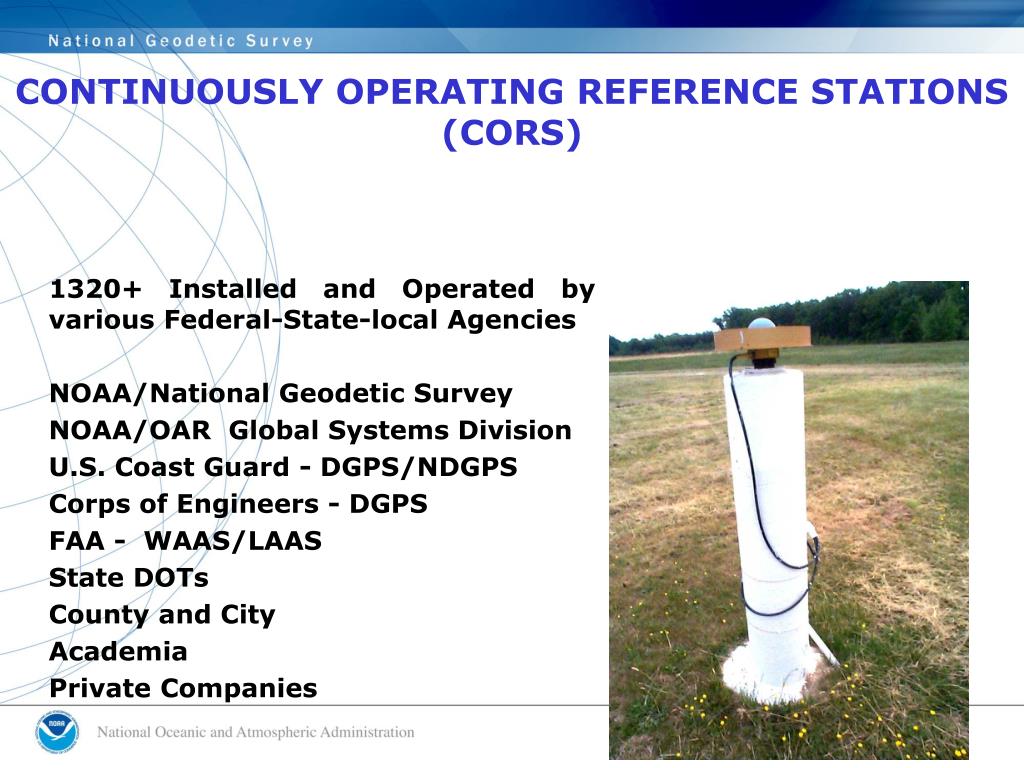 National Geodetic Survey

CONTINUOUSLY OPERATING REFERENCE STATIONS (CORS)

1320+ Installed and Operated by various Federal-State-local Agencies

NOAA/National Geodetic Survey
NOAA/OAR Global Systems Division
U.S. Coast Guard - DGPS/NDGPS
Corps of Engineers - DGPS
FAA - WAAS/LAAS
State DOTs
County and City
Academia
Private Companies

NOAA

National Oceanic and Atmospheric Administration